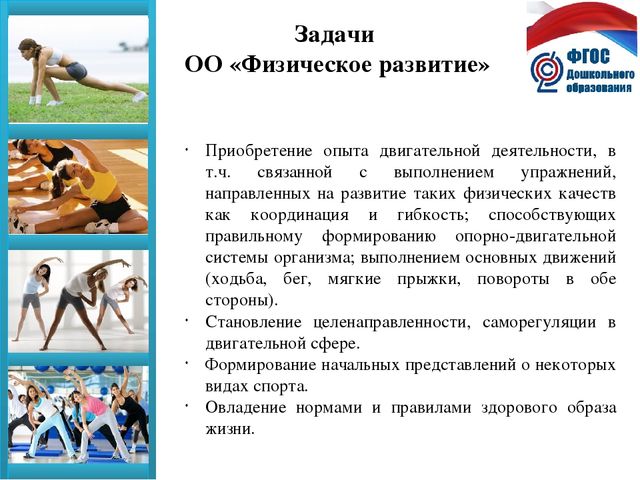 Задачи
ОО «Физическое развитие»

ФГОС
Дошкольного
образования

· Приобретение опыта двигательной деятельности, в т.ч. связанной с выполнением упражнений, направленных на развитие таких физических качеств как координация и гибкость; способствующих правильному формированию опорно-двигательной системы организма; выполнением основных движений (ходьба, бег, мягкие прыжки, повороты в обе стороны).
· Становление целенаправленности, саморегуляции в двигательной сфере.
· Формирование начальных представлений о некоторых видах спорта.
· Овладение нормами и правилами здорового образа жизни.